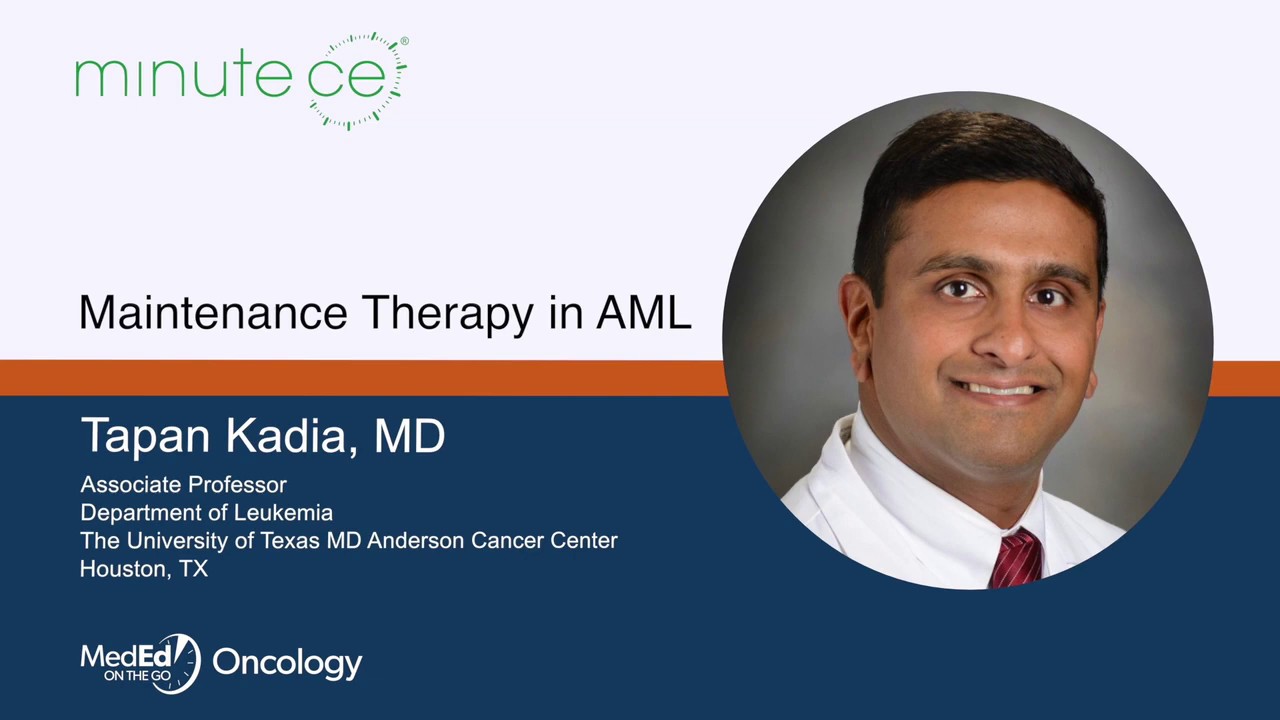 minute ce®

Maintenance Therapy in AML

Tapan Kadia, MD

Associate Professor
Department of Leukemia
The University of Texas MD Anderson Cancer Center
Houston, TX

MedEd ON THE GO Oncology